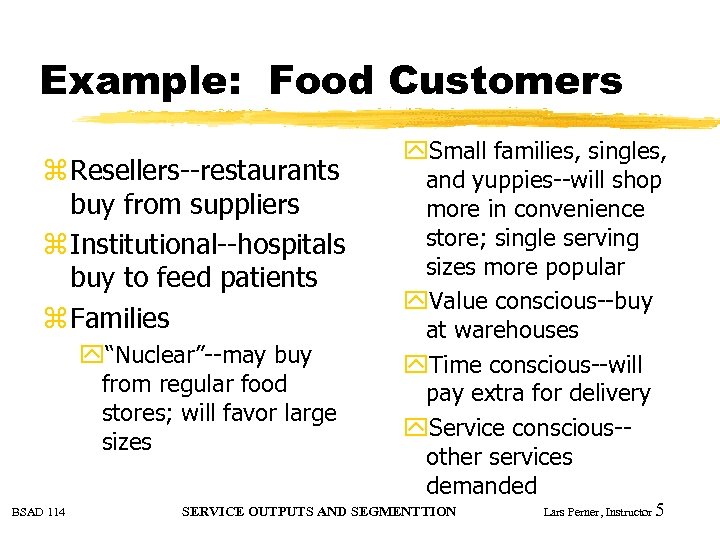 Example: Food Customers

Resellers--restaurants buy from suppliers

Institutional--hospitals buy to feed patients

Families

"Nuclear"--may buy from regular food stores; will favor large sizes

Small families, singles, and yuppies--will shop more in convenience store; single serving sizes more popular

Value conscious--buy at warehouses

Time conscious--will pay extra for delivery

Service conscious--other services demanded

BSAD 114

SERVICE OUTPUTS AND SEGMENTTION

Lars Perner, Instructor 5